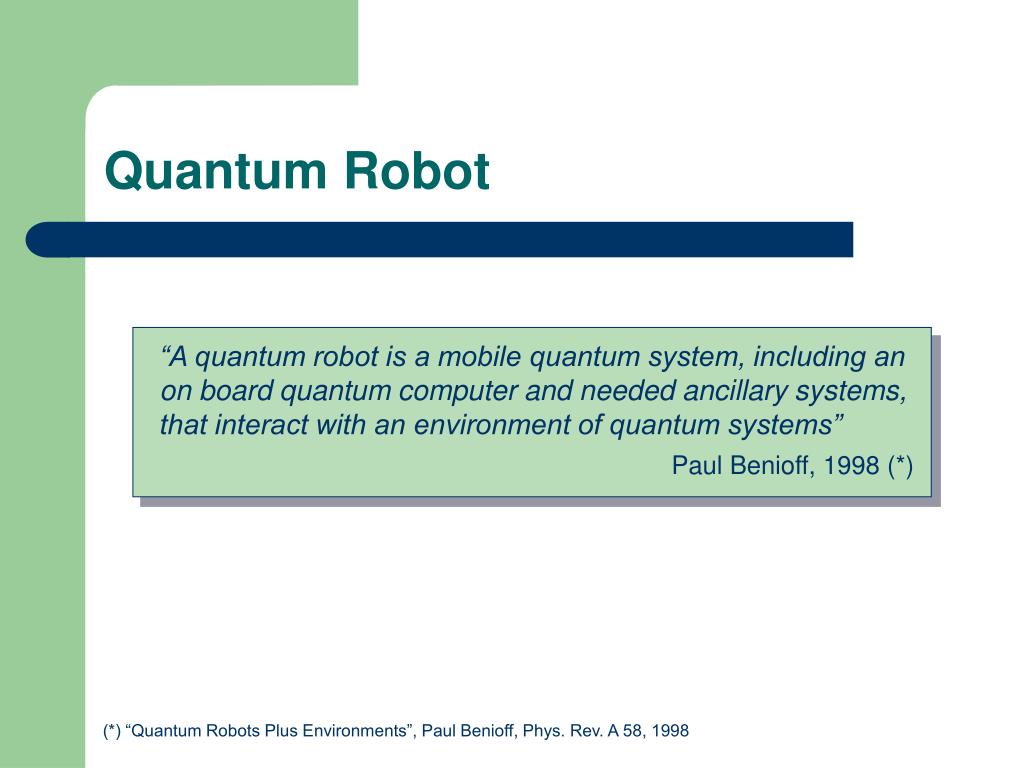 Quantum Robot

“A quantum robot is a mobile quantum system, including an on board quantum computer and needed ancillary systems, that interact with an environment of quantum systems”

Paul Benioff, 1998 (*)

(*) “Quantum Robots Plus Environments”, Paul Benioff, Phys. Rev. A 58, 1998